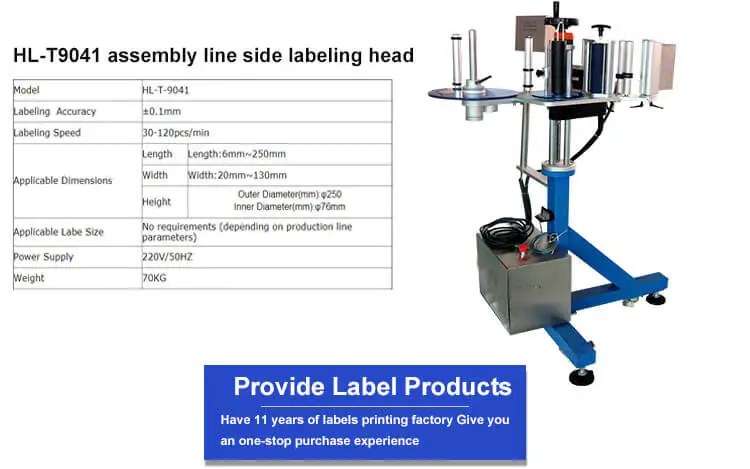 HL-T9041 assembly line side labeling head

| Model | HL-T-9041 | |
|---|---|---|
| Labeling Accuracy | ±0.1mm | |
| Labeling Speed | 30-120pcs/min | |
| Applicable Dimensions | Length | Length:6mm~250mm |
| | Width | Width:20mm~130mm |
| | Height | Outer Diameter(mm):φ250 Inner Diameter(mm):φ76mm |
| Applicable Labe Size | No requirements (depending on production line parameters) | |
| Power Supply | 220V/50HZ | |
| Weight | 70KG | |

Provide Label Products

Have 11 years of labels printing factory Give you an one-stop purchase experience